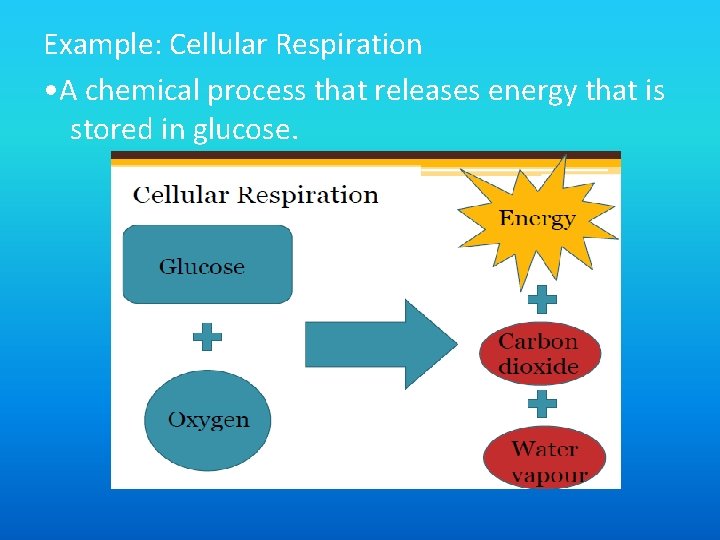 Example: Cellular Respiration

•A chemical process that releases energy that is stored in glucose.

Cellular Respiration

Glucose

+

Oxygen

Energy

+

Carbon dioxide

+

Water vapour